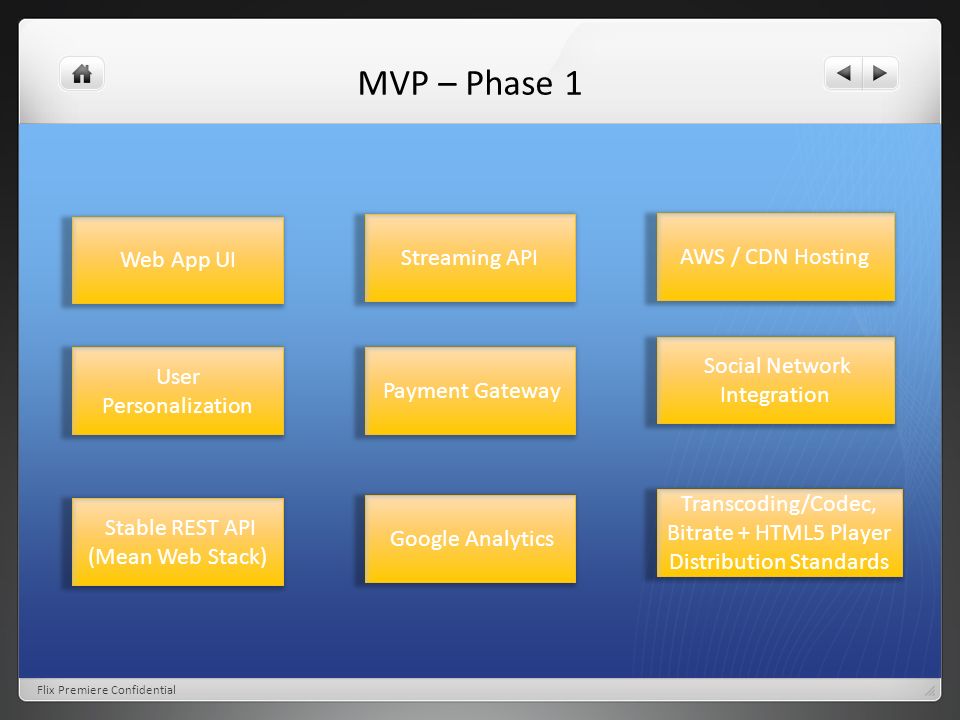 MVP – Phase 1

Web App UI

Streaming API

AWS / CDN Hosting

User Personalization

Payment Gateway

Social Network Integration

Stable REST API (Mean Web Stack)

Google Analytics

Transcoding/Codec, Bitrate + HTML5 Player Distribution Standards

Flix Premiere Confidential